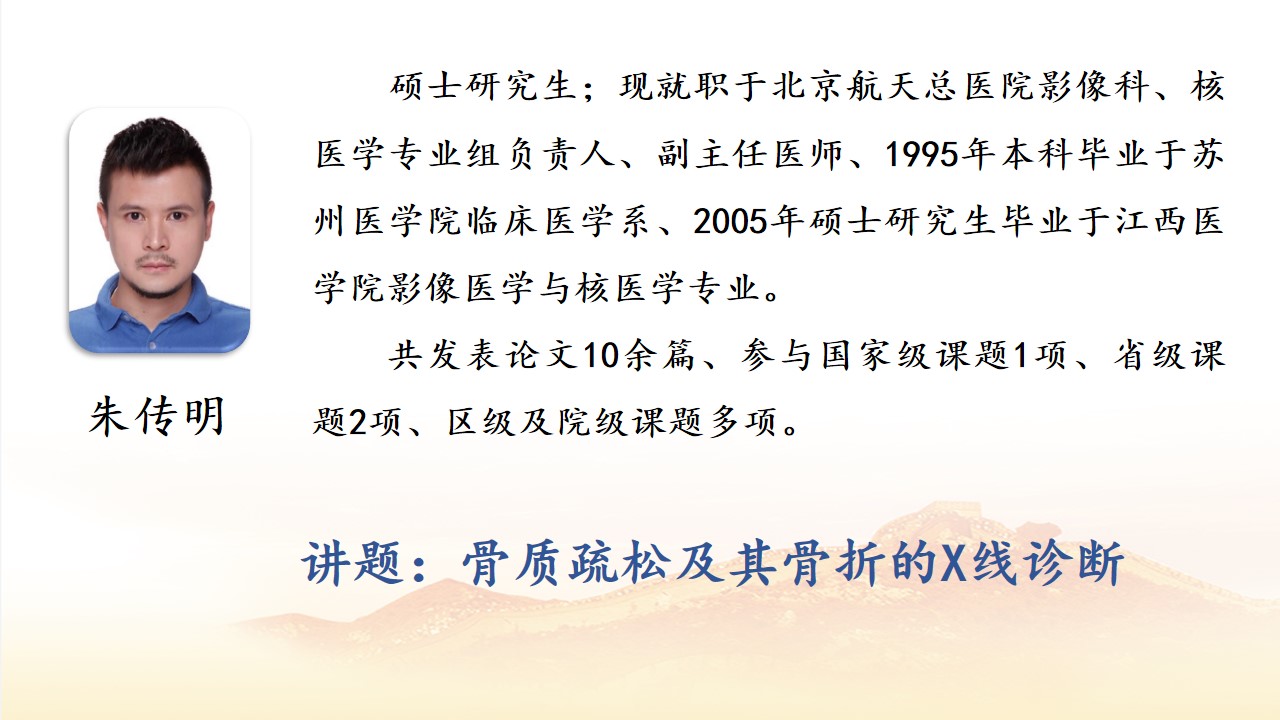 朱传明

硕士研究生；现就职于北京航天总医院影像科、核医学专业组负责人、副主任医师、1995年本科毕业于苏州医学院临床医学系、2005年硕士研究生毕业于江西医学院影像医学与核医学专业。

共发表论文10余篇、参与国家级课题1项、省级课题2项、区级及院级课题多项。

讲题：骨质疏松及其骨折的X线诊断